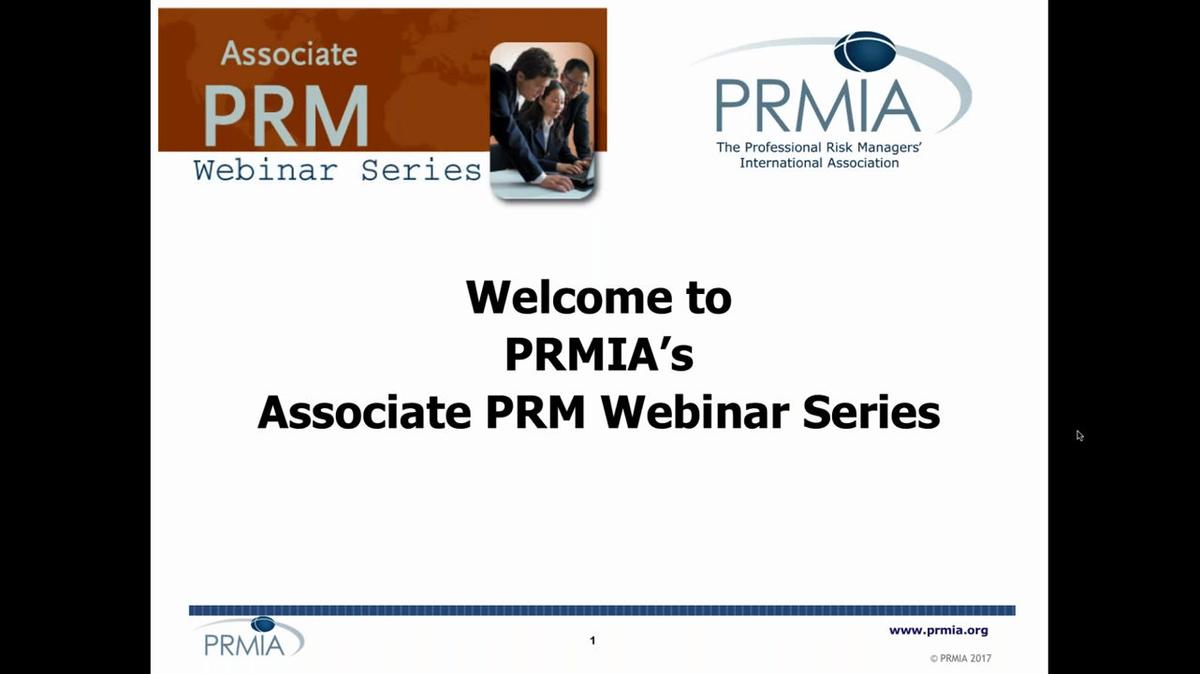 Associate
PRM
Webinar Series

PRMIA
The Professional Risk Managers' International Association

Welcome to
PRMIA's
Associate PRM Webinar Series

PRMIA

1

www.prmia.org

© PRMIA 2017